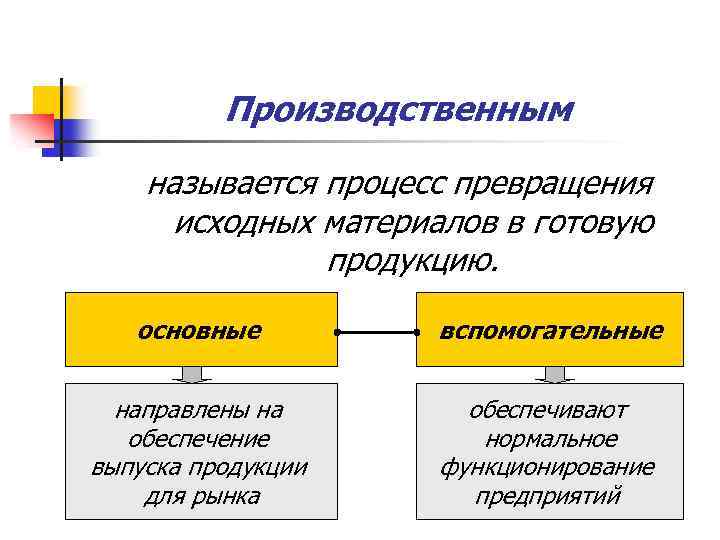 Производственным

называется процесс превращения исходных материалов в готовую продукцию.

основные

вспомогательные

направлены на обеспечение выпуска продукции для рынка

обеспечивают нормальное функционирование предприятий